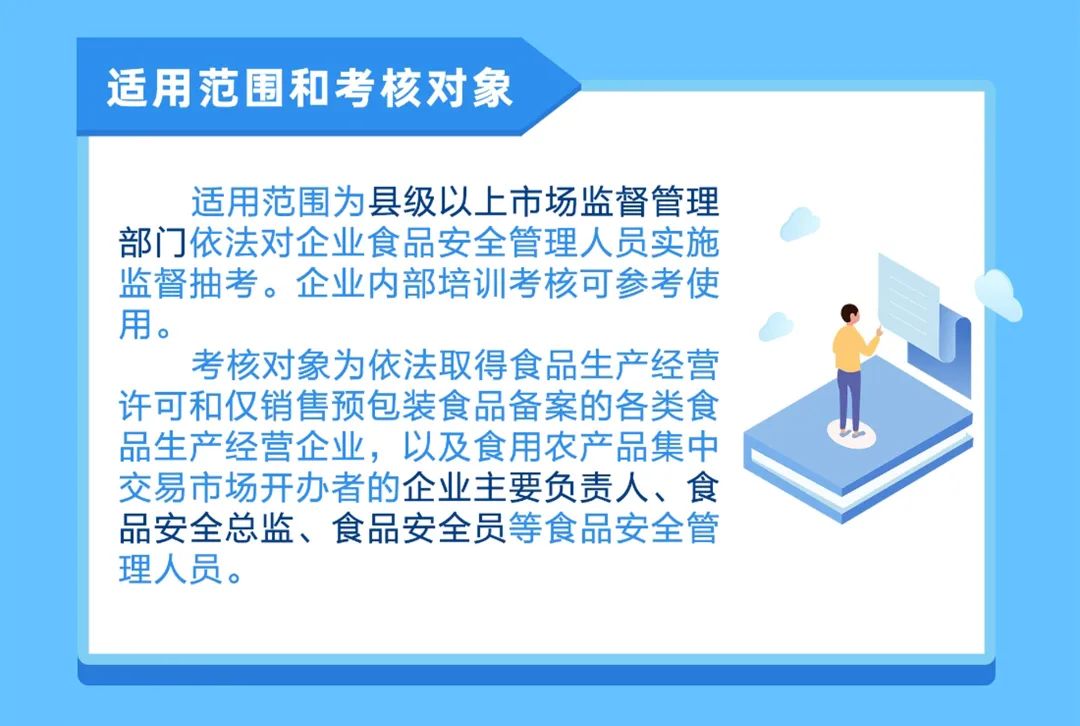 适用范围和考核对象

适用范围为县级以上市场监督管理部门依法对企业食品安全管理人员实施监督抽考。企业内部培训考核可参考使用。

考核对象为依法取得食品生产经营许可和仅销售预包装食品备案的各类食品生产经营企业，以及食用农产品集中交易市场开办者的企业主要负责人、食品安全总监、食品安全员等食品安全管理人员。